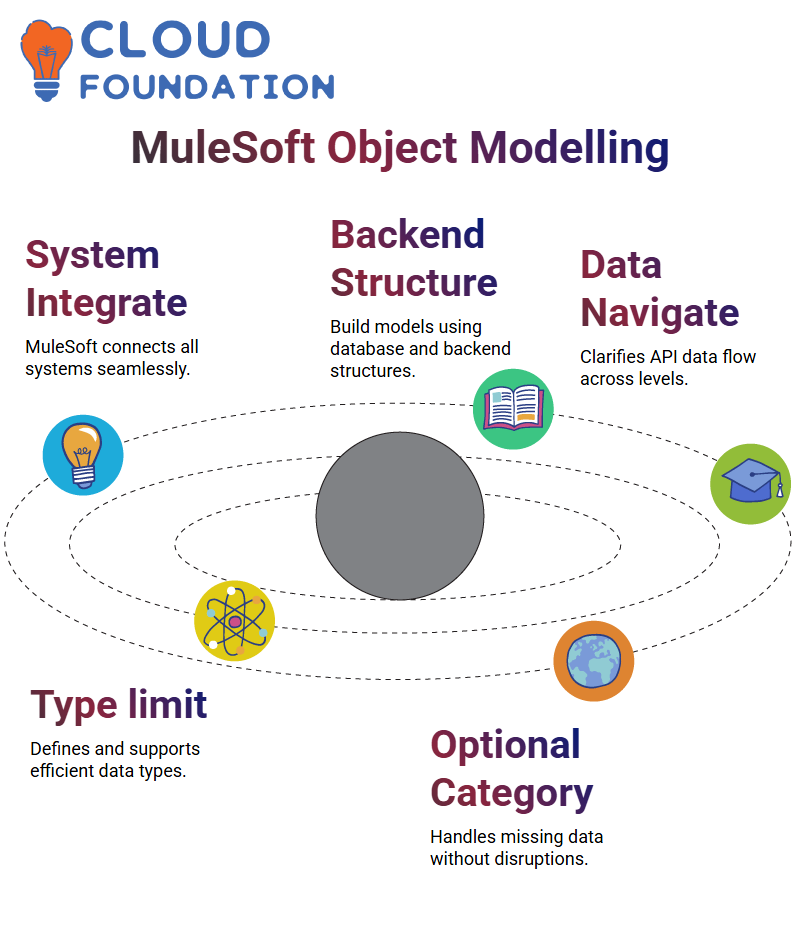 CLOUD FOUNDATION

MuleSoft Object Modelling

System Integrate

MuleSoft connects all systems seamlessly.

Backend Structure

Build models using database and backend structures.

Data Navigate

Clarifies API data flow across levels.

Type limit

Defines and supports efficient data types.

Optional Category

Handles missing data without disruptions.